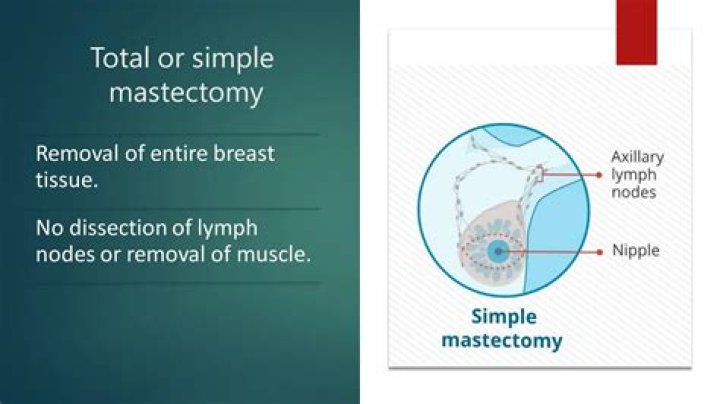 Total or simple mastectomy

Removal of entire breast tissue.

No dissection of lymph nodes or removal of muscle.

Axillary lymph nodes

Nipple

Simple mastectomy